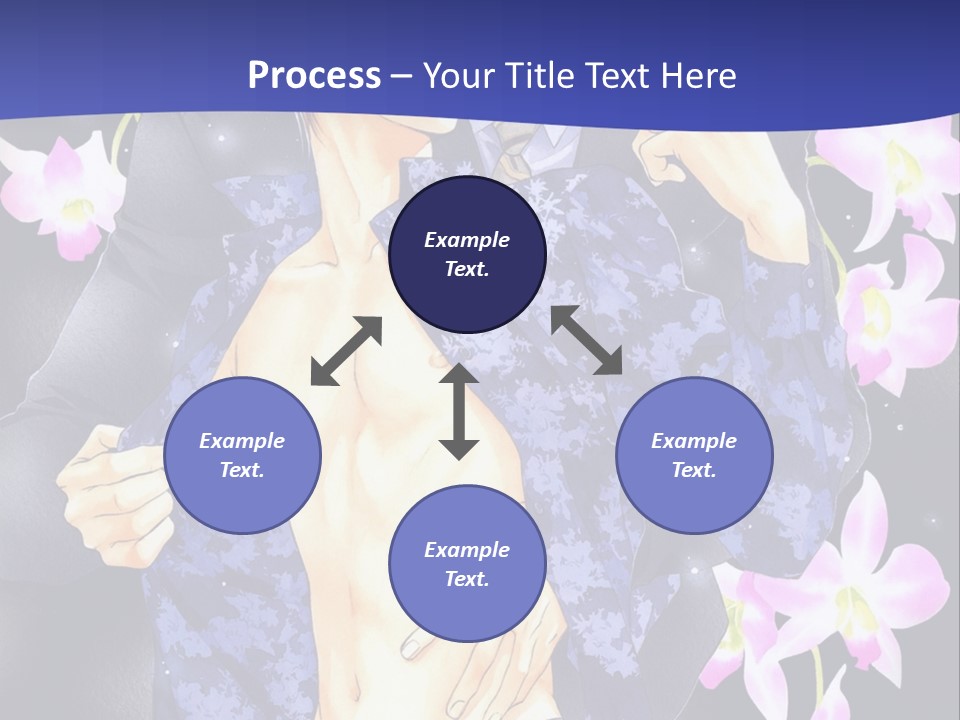 Process – Your Title Text Here

Example Text.

Example Text.

Example Text.

Example Text.